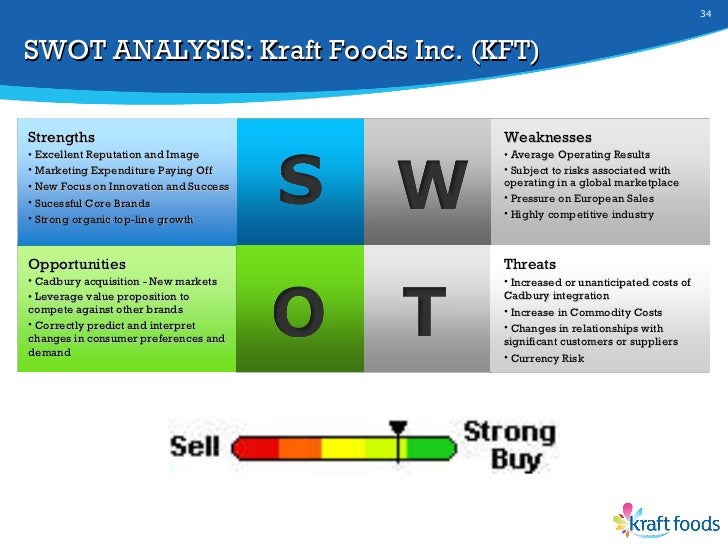 34

SWOT ANALYSIS: Kraft Foods Inc. (KFT)

Strengths
• Excellent Reputation and Image
• Marketing Expenditure Paying Off
• New Focus on Innovation and Success
• Sucessful Core Brands
• Strong organic top-line growth

S

W

Weaknesses
• Average Operating Results
• Subject to risks associated with operating in a global marketplace
• Pressure on European Sales
• Highly competitive industry

Opportunities
• Cadbury acquisition - New markets
• Leverage value proposition to compete against other brands
• Correctly predict and interpret changes in consumer preferences and demand

O

T

Threats
• Increased or unanticipated costs of Cadbury integration
• Increase in Commodity Costs
• Changes in relationships with significant customers or suppliers
• Currency Risk

Sell

Strong Buy

kraft foods